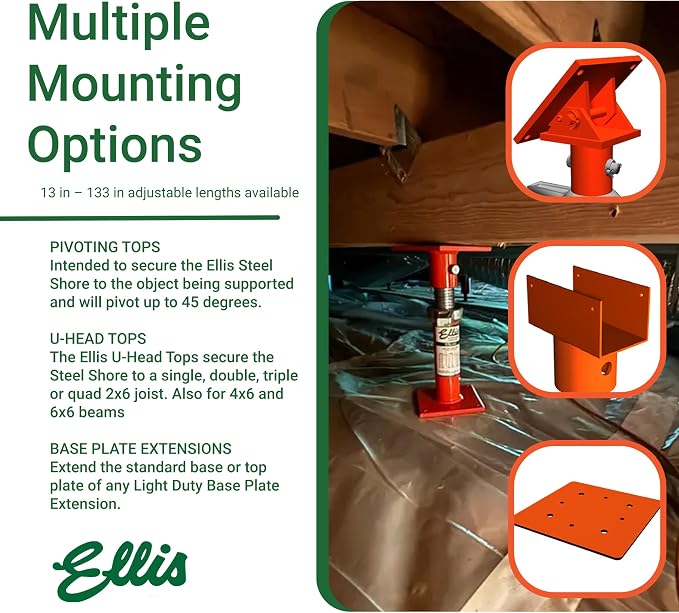 Multiple Mounting Options

13 in – 133 in adjustable lengths available

PIVOTING TOPS
Intended to secure the Ellis Steel Shore to the object being supported and will pivot up to 45 degrees.

U-HEAD TOPS
The Ellis U-Head Tops secure the Steel Shore to a single, double, triple or quad 2x6 joist. Also for 4x6 and 6x6 beams

BASE PLATE EXTENSIONS
Extend the standard base or top plate of any Light Duty Base Plate Extension.

Ellis

Ellis